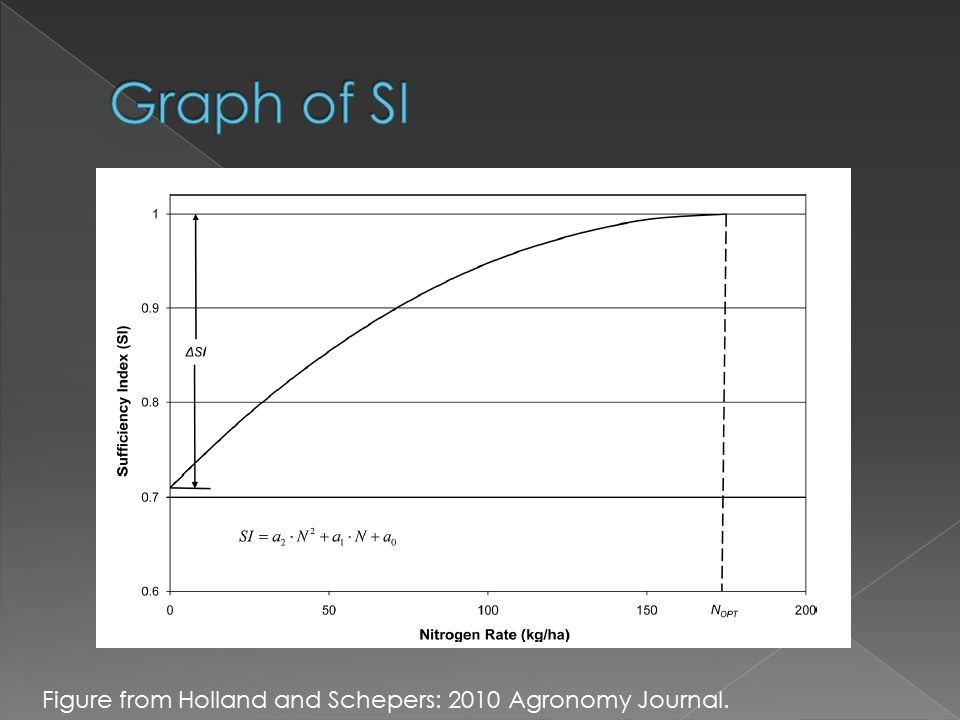 Graph of SI

Sufficiency Index (SI)

1

0.9

0.8

0.7

0.6

$\Delta SI$

$SI = a_2 \cdot N^2 + a_1 \cdot N + a_0$

0

50

100

150

$N_{OPT}$

200

Nitrogen Rate (kg/ha)

Figure from Holland and Schepers: 2010 Agronomy Journal.